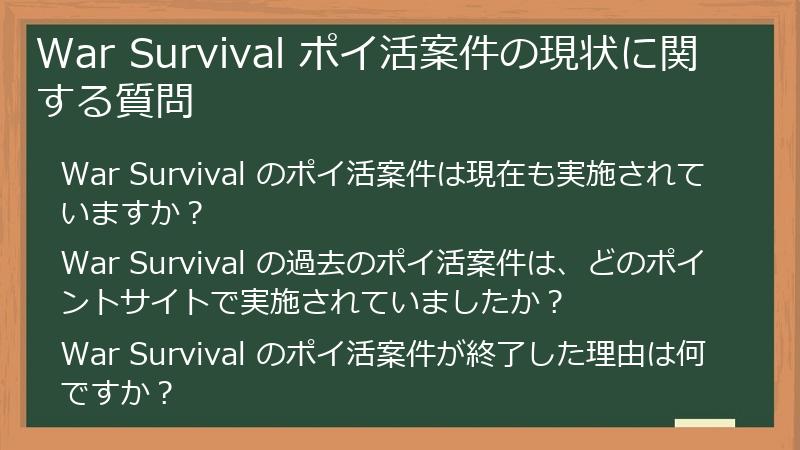 War Survival ポイ活案件の現状に関する質問

War Survival のポイ活案件は現在も実施されていますか？

War Survival の過去のポイ活案件は、どのポイントサイトで実施されていましたか？

War Survival のポイ活案件が終了した理由は何ですか？